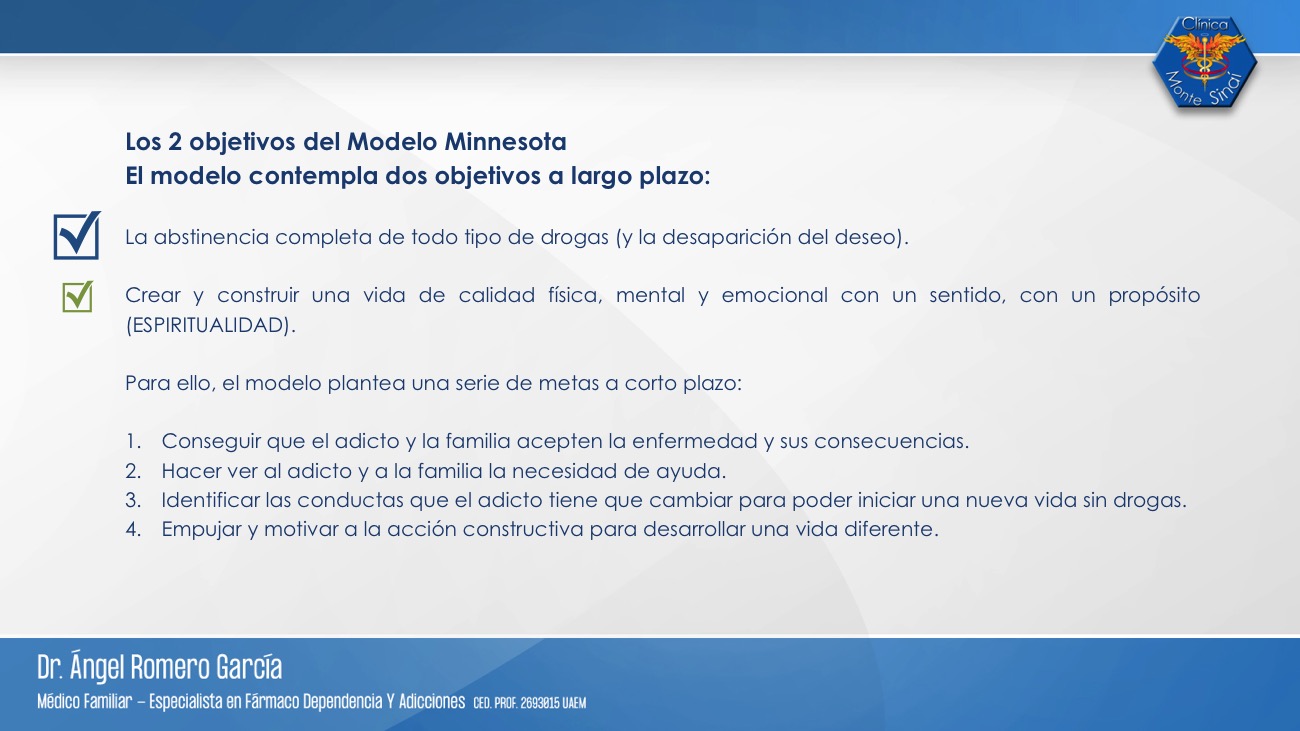 Clínica Monte Sinaí

Los 2 objetivos del Modelo Minnesota
El modelo contempla dos objetivos a largo plazo:

La abstinencia completa de todo tipo de drogas (y la desaparición del deseo).

Crear y construir una vida de calidad física, mental y emocional con un sentido, con un propósito (ESPIRITUALIDAD).

Para ello, el modelo plantea una serie de metas a corto plazo:

1. Conseguir que el adicto y la familia acepten la enfermedad y sus consecuencias.
2. Hacer ver al adicto y a la familia la necesidad de ayuda.
3. Identificar las conductas que el adicto tiene que cambiar para poder iniciar una nueva vida sin drogas.
4. Empujar y motivar a la acción constructiva para desarrollar una vida diferente.

Dr. Ángel Romero García
Médico Familiar – Especialista en Fármaco Dependencia Y Adicciones CED. PROF. 2693015 UAEM